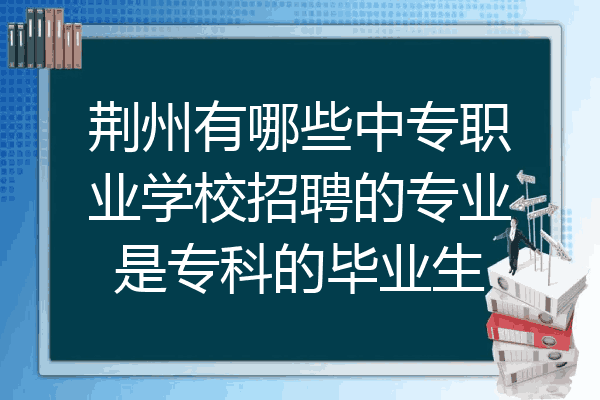 荆州有哪些中专职业学校招聘的专业是专科的毕业生